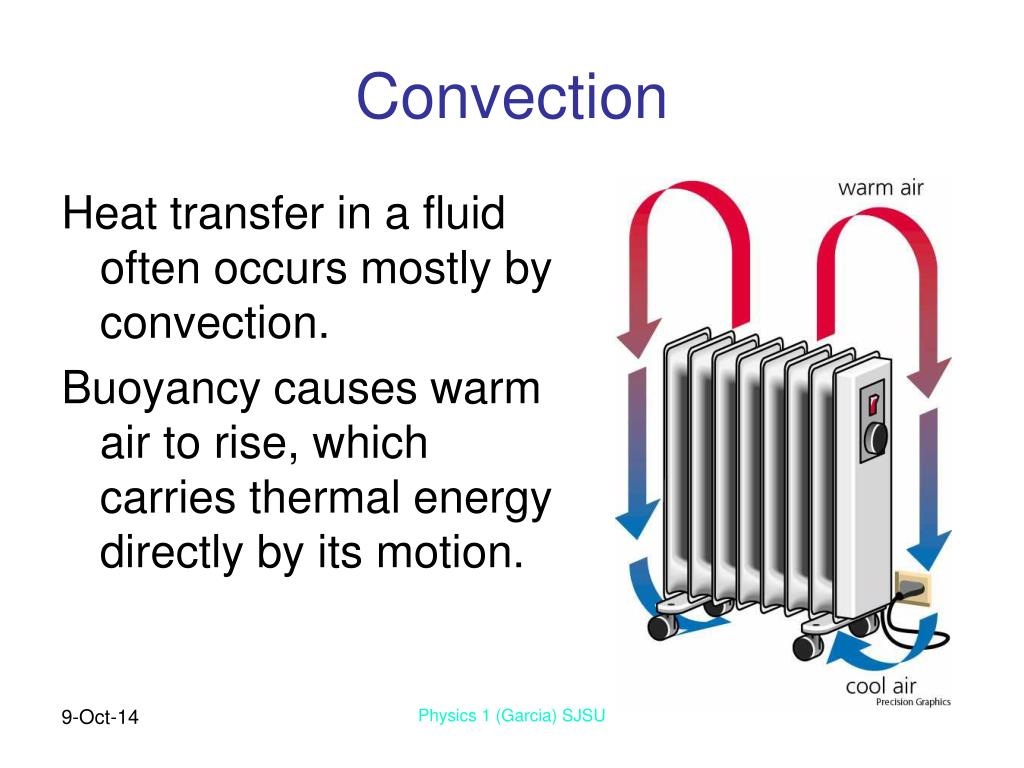 Convection

Heat transfer in a fluid often occurs mostly by convection.

Buoyancy causes warm air to rise, which carries thermal energy directly by its motion.

warm air

cool air

Precision Graphics

9-Oct-14

Physics 1 (Garcia) SJSU